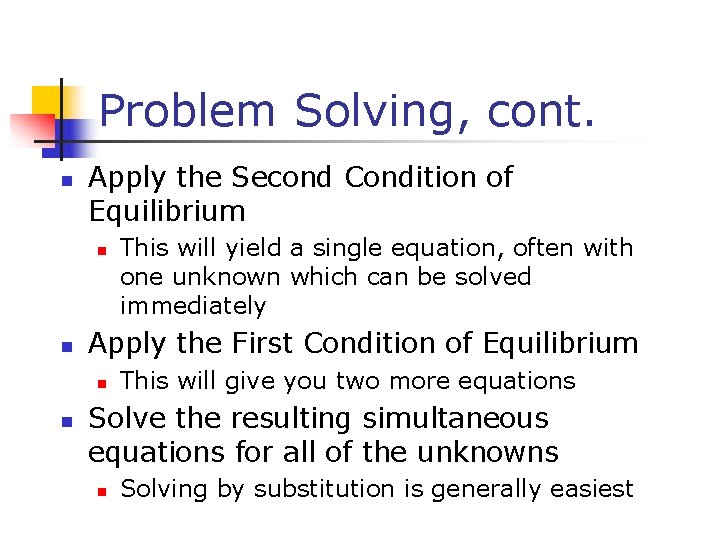 Problem Solving, cont.

- Apply the Second Condition of Equilibrium
  - This will yield a single equation, often with one unknown which can be solved immediately
- Apply the First Condition of Equilibrium
  - This will give you two more equations
- Solve the resulting simultaneous equations for all of the unknowns
  - Solving by substitution is generally easiest